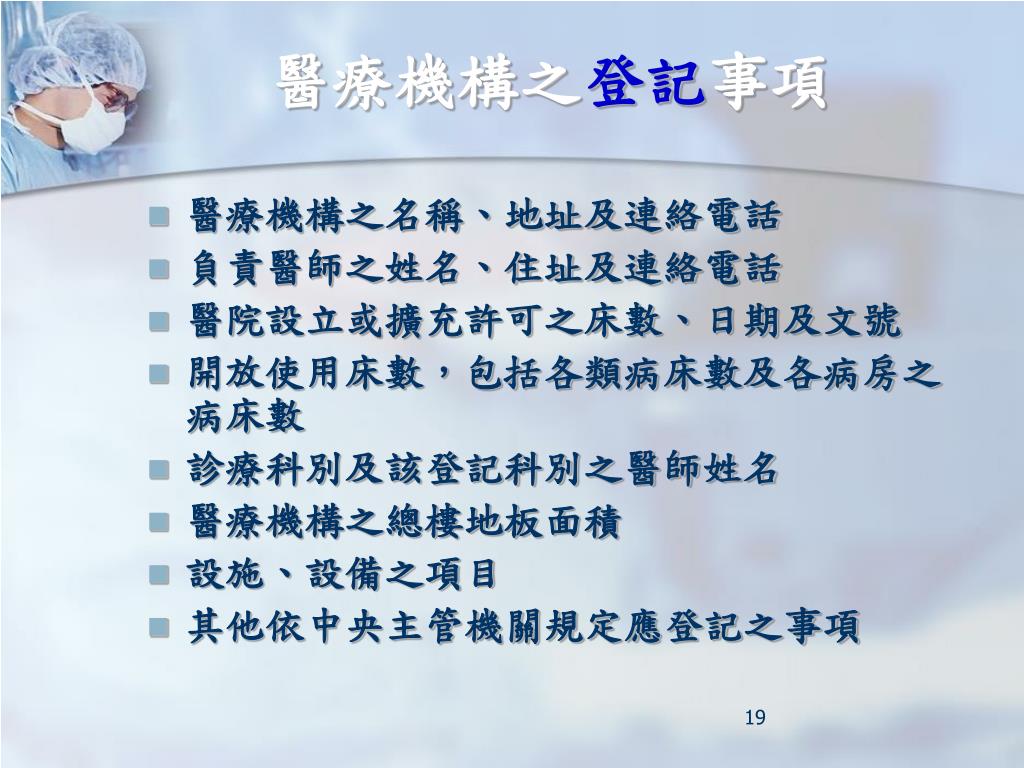 醫療機構之登記事項

- 醫療機構之名稱、地址及連絡電話
- 負責醫師之姓名、住址及連絡電話
- 醫院設立或擴充許可之床數、日期及文號
- 開放使用床數，包括各類病床數及各病房之病床數
- 診療科別及該登記科別之醫師姓名
- 醫療機構之總樓地板面積
- 設施、設備之項目
- 其他依中央主管機關規定應登記之事項

19